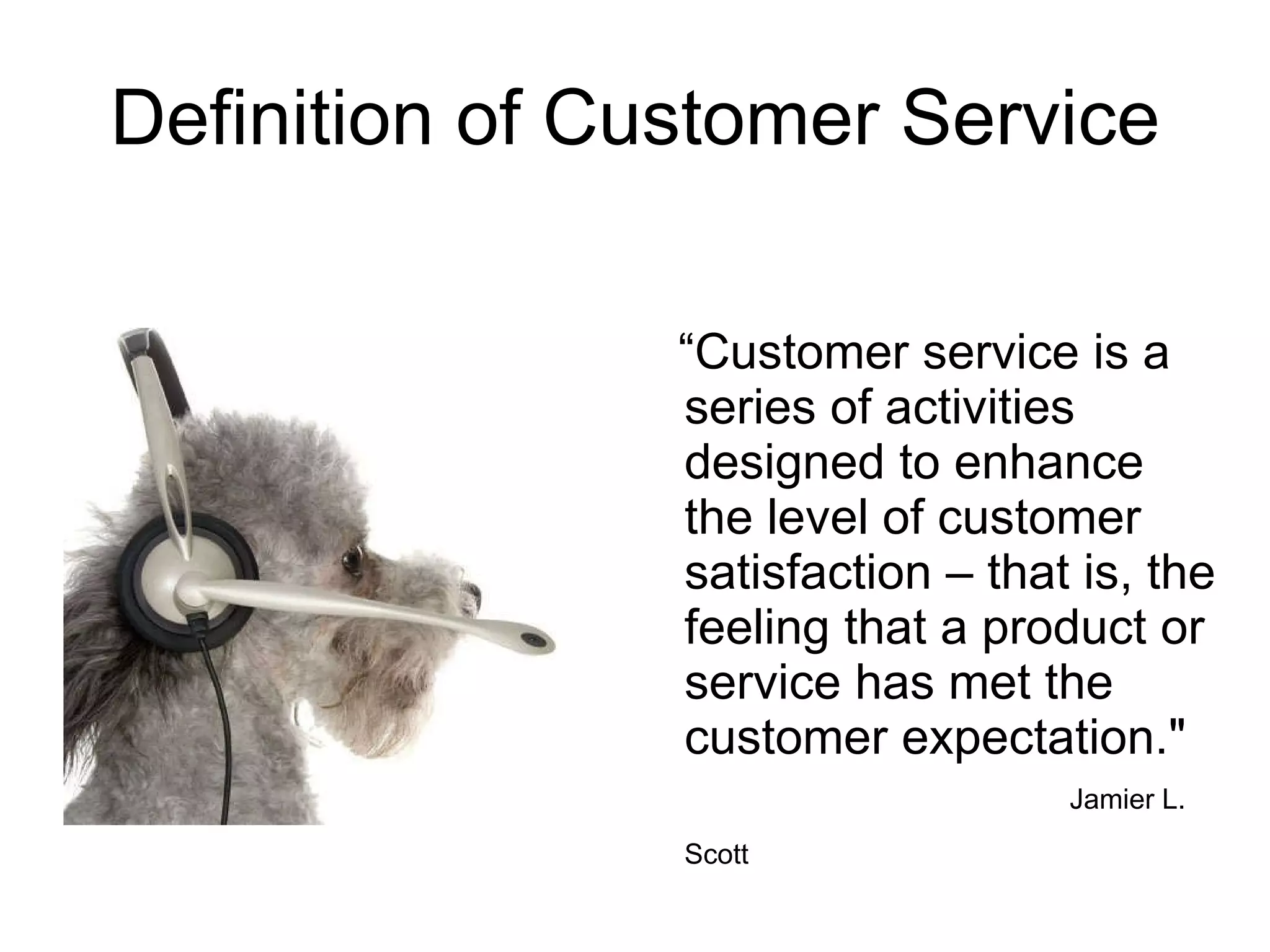 Definition of Customer Service

“Customer service is a series of activities designed to enhance the level of customer satisfaction – that is, the feeling that a product or service has met the customer expectation."

Jamier L.

Scott